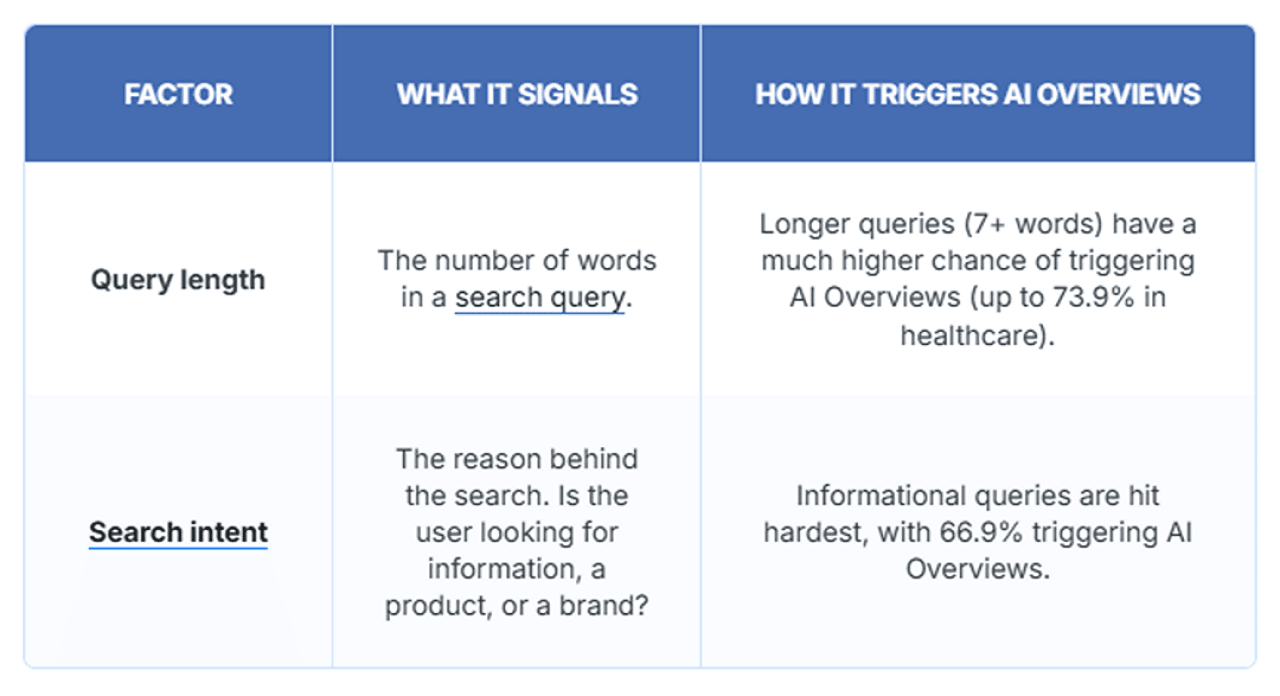 | FACTOR | WHAT IT SIGNALS | HOW IT TRIGGERS AI OVERVIEWS |
|---|---|---|
| Query length | The number of words in a search query. | Longer queries (7+ words) have a much higher chance of triggering AI Overviews (up to 73.9% in healthcare). |
| Search intent | The reason behind the search. Is the user looking for information, a product, or a brand? | Informational queries are hit hardest, with 66.9% triggering AI Overviews. |